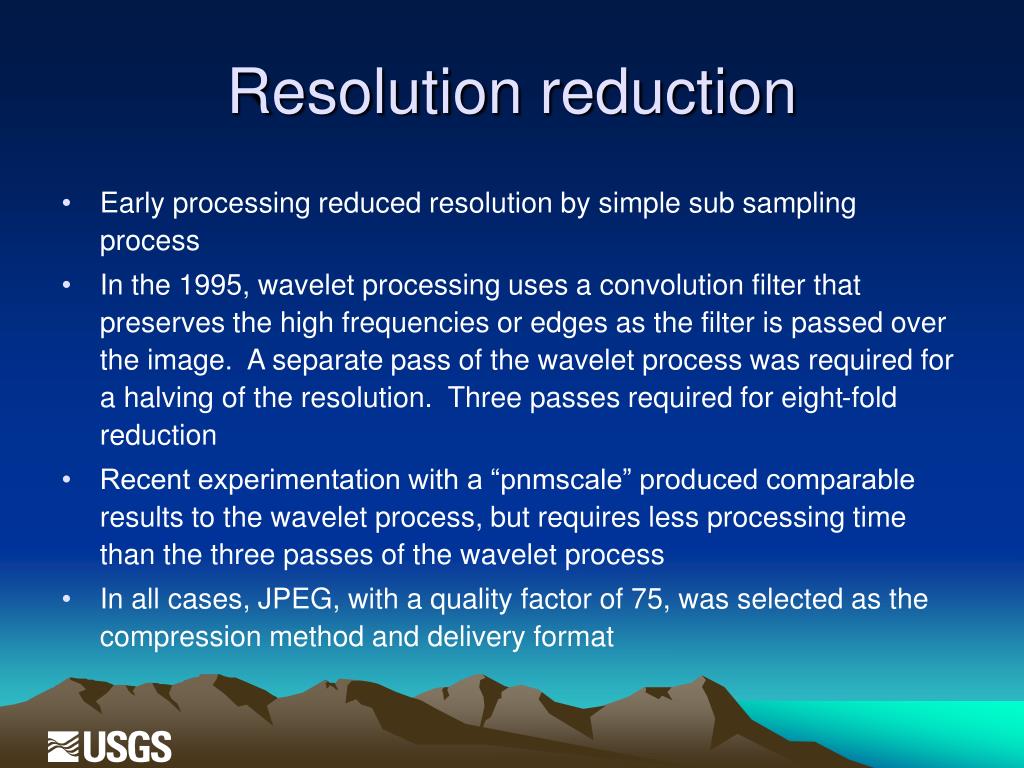 Resolution reduction

• Early processing reduced resolution by simple sub sampling process
• In the 1995, wavelet processing uses a convolution filter that preserves the high frequencies or edges as the filter is passed over the image. A separate pass of the wavelet process was required for a halving of the resolution. Three passes required for eight-fold reduction
• Recent experimentation with a “pnmscale” produced comparable results to the wavelet process, but requires less processing time than the three passes of the wavelet process
• In all cases, JPEG, with a quality factor of 75, was selected as the compression method and delivery format

USGS